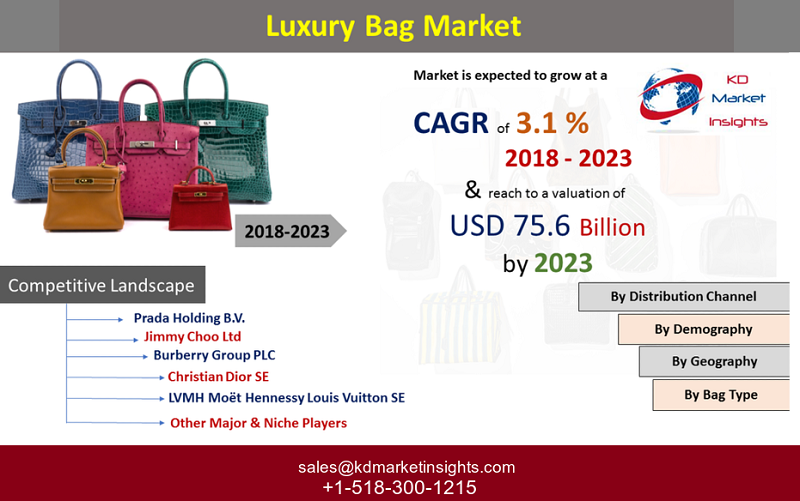 Luxury Bag Market

Market is expected to grow at a

KD Market Insights

CAGR of 3.1 %

2018 - 2023

& reach to a valuation of

USD 75.6 Billion

by 2023

2018-2023

Competitive Landscape

Prada Holding B.V.

Jimmy Choo Ltd

Burberry Group PLC

Christian Dior SE

LVMH Moët Hennessy Louis Vuitton SE

Other Major & Niche Players

By Distribution Channel

By Demography

By Geography

By Bag Type

sales@kdmarketinsights.com
+1-518-300-1215